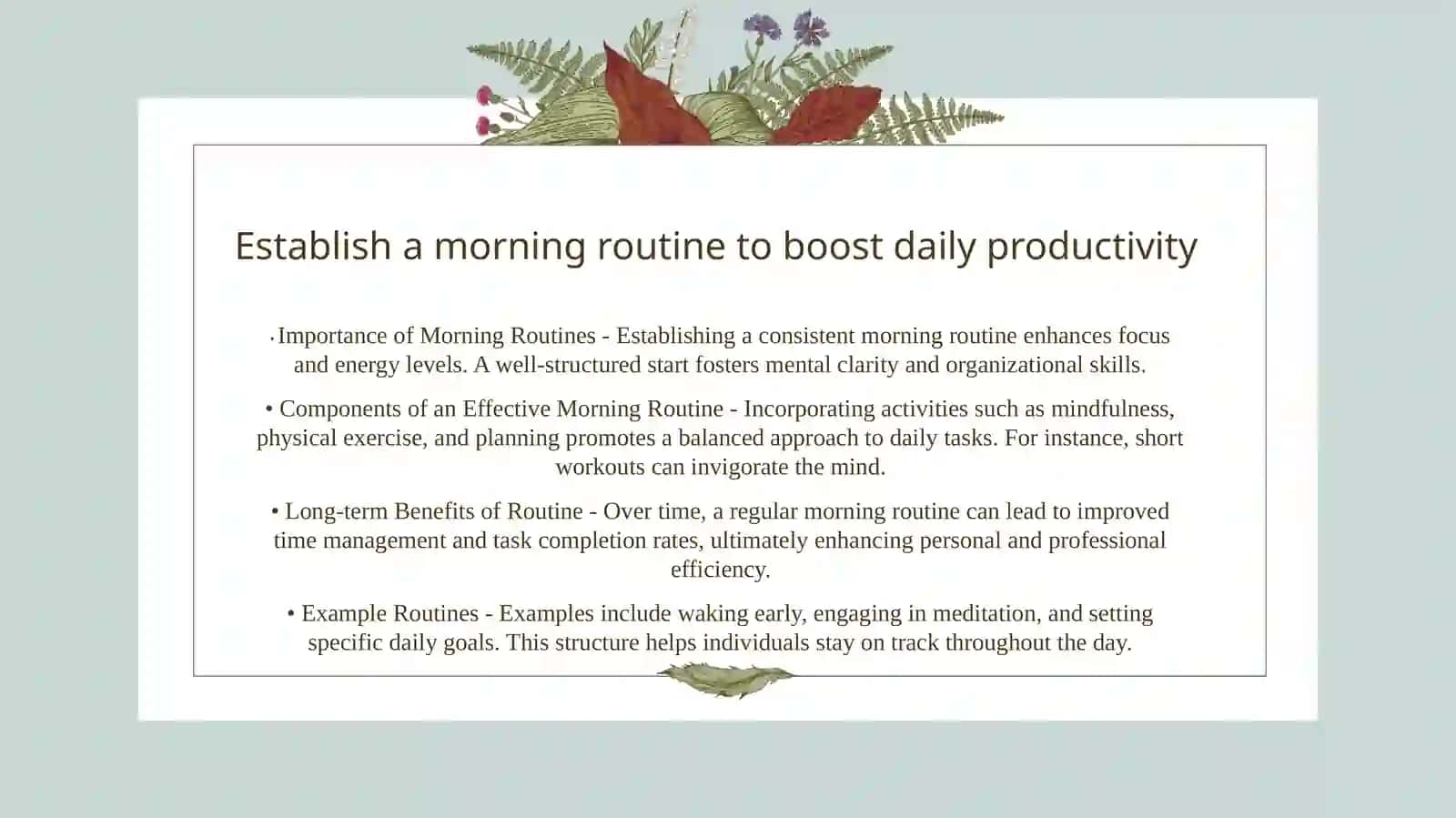 Establish a morning routine to boost daily productivity

• Importance of Morning Routines - Establishing a consistent morning routine enhances focus and energy levels. A well-structured start fosters mental clarity and organizational skills.

• Components of an Effective Morning Routine - Incorporating activities such as mindfulness, physical exercise, and planning promotes a balanced approach to daily tasks. For instance, short workouts can invigorate the mind.

• Long-term Benefits of Routine - Over time, a regular morning routine can lead to improved time management and task completion rates, ultimately enhancing personal and professional efficiency.

• Example Routines - Examples include waking early, engaging in meditation, and setting specific daily goals. This structure helps individuals stay on track throughout the day.